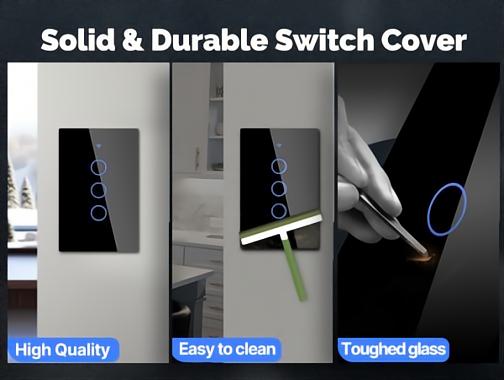 Solid & Durable Switch Cover

High Quality

Easy to clean

Toughed glass